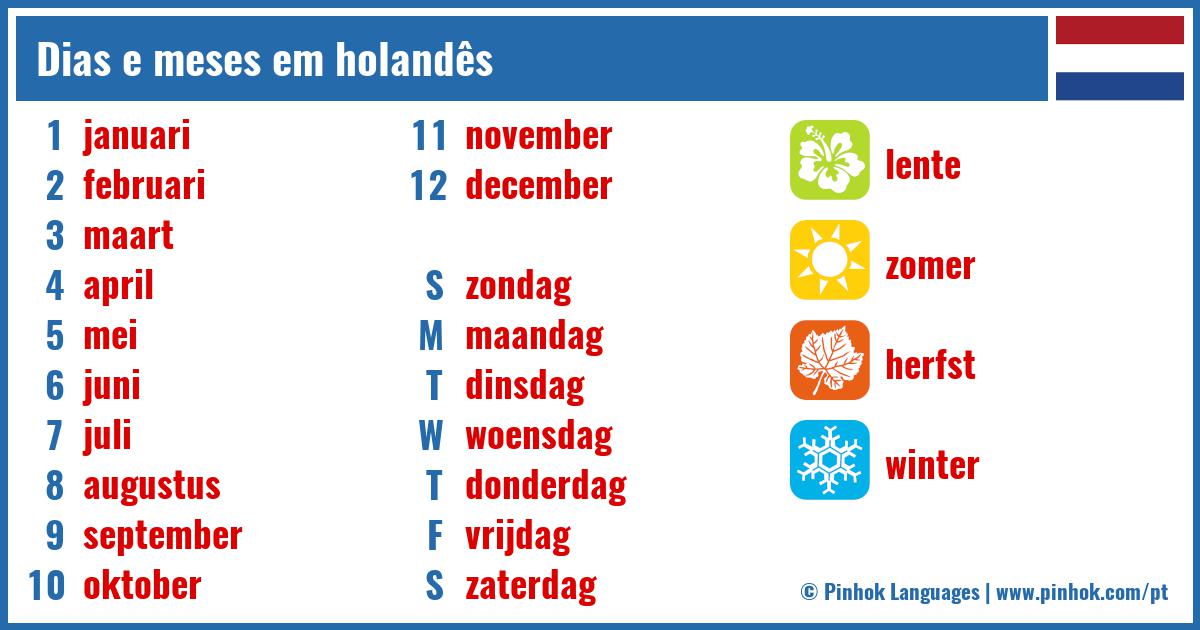 Dias e meses em holandês

1 januari
2 februari
3 maart
4 april
5 mei
6 juni
7 juli
8 augustus
9 september
10 oktober

11 november
12 december

S zondag
M maandag
T dinsdag
W woensdag
T donderdag
F vrijdag
S zaterdag

lente
zomer
herfst
winter

© Pinhok Languages | www.pinhok.com/pt